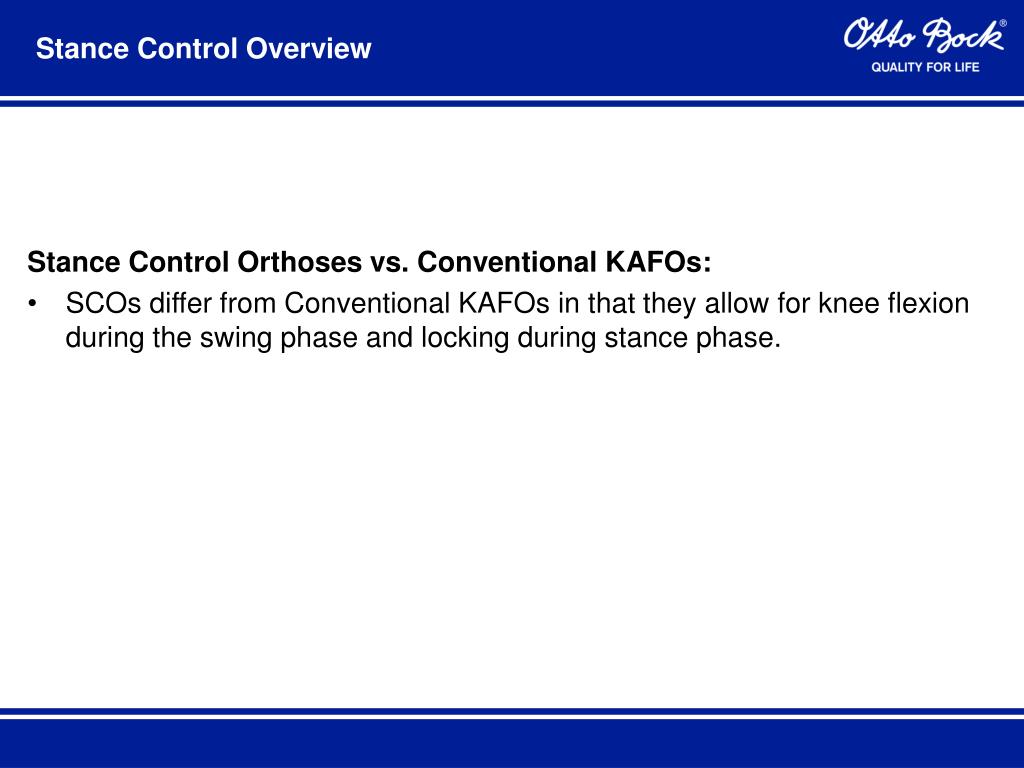 Stance Control Overview

Otto Bock®
QUALITY FOR LIFE

Stance Control Orthoses vs. Conventional KAFOs:

• SCOs differ from Conventional KAFOs in that they allow for knee flexion during the swing phase and locking during stance phase.